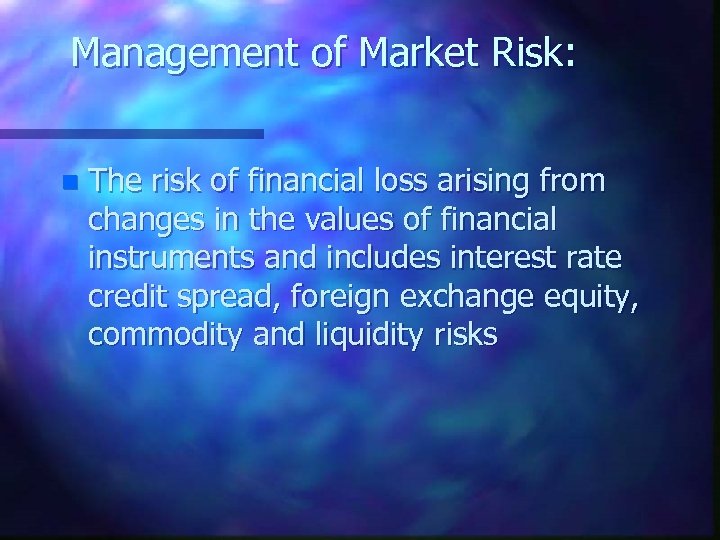 Management of Market Risk:

The risk of financial loss arising from changes in the values of financial instruments and includes interest rate credit spread, foreign exchange equity, commodity and liquidity risks